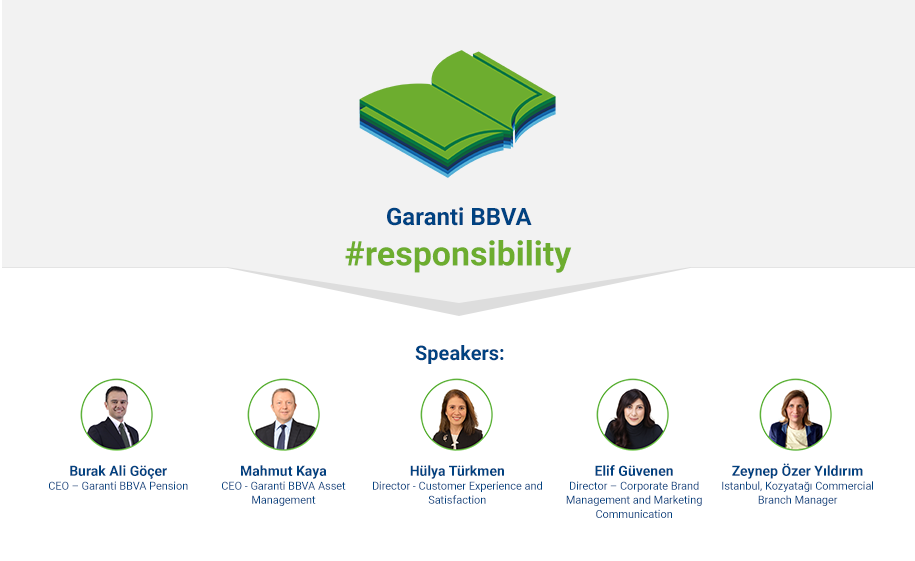 Garanti BBVA
#responsibility

Speakers:

Burak Ali Göçer
CEO – Garanti BBVA Pension

Mahmut Kaya
CEO - Garanti BBVA Asset Management

Hülya Türkmen
Director - Customer Experience and Satisfaction

Elif Güvenen
Director – Corporate Brand Management and Marketing Communication

Zeynep Özer Yıldırım
Istanbul, Kozyatağı Commercial Branch Manager